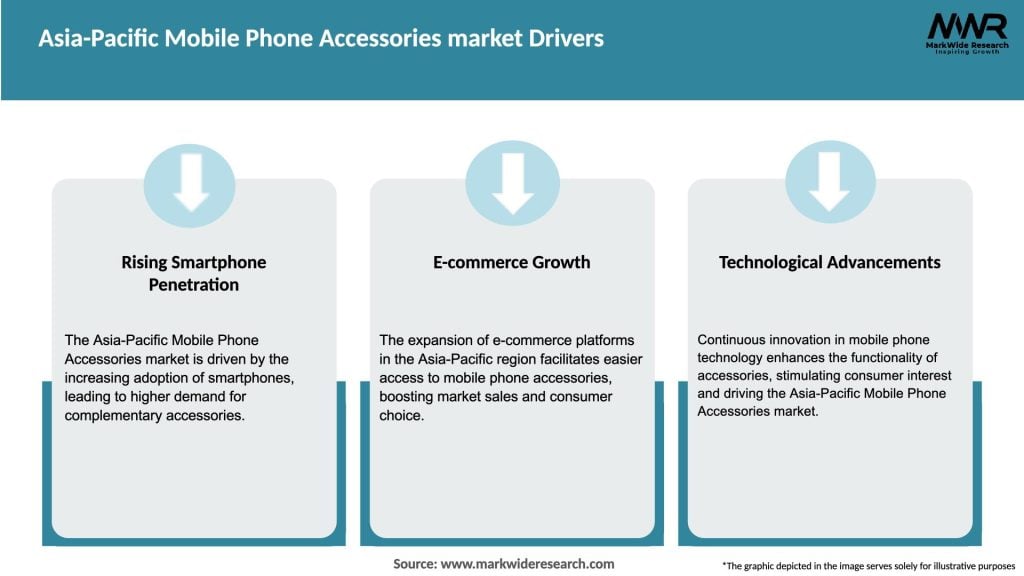 Asia-Pacific Mobile Phone Accessories market Drivers

MWR
MarkWide Research
Inspiring Growth

Rising Smartphone Penetration

The Asia-Pacific Mobile Phone Accessories market is driven by the increasing adoption of smartphones, leading to higher demand for complementary accessories.

E-commerce Growth

The expansion of e-commerce platforms in the Asia-Pacific region facilitates easier access to mobile phone accessories, boosting market sales and consumer choice.

Technological Advancements

Continuous innovation in mobile phone technology enhances the functionality of accessories, stimulating consumer interest and driving the Asia-Pacific Mobile Phone Accessories market.

Source: www.markwideresearch.com

*The graphic depicted in the image serves solely for illustrative purposes